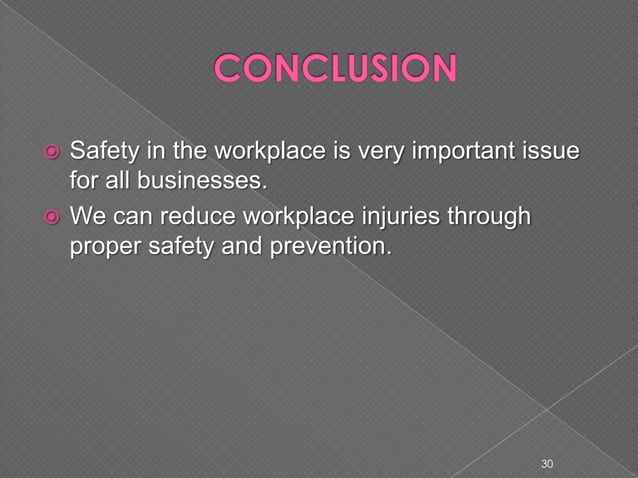 CONCLUSION

Safety in the workplace is very important issue for all businesses.

We can reduce workplace injuries through proper safety and prevention.

30